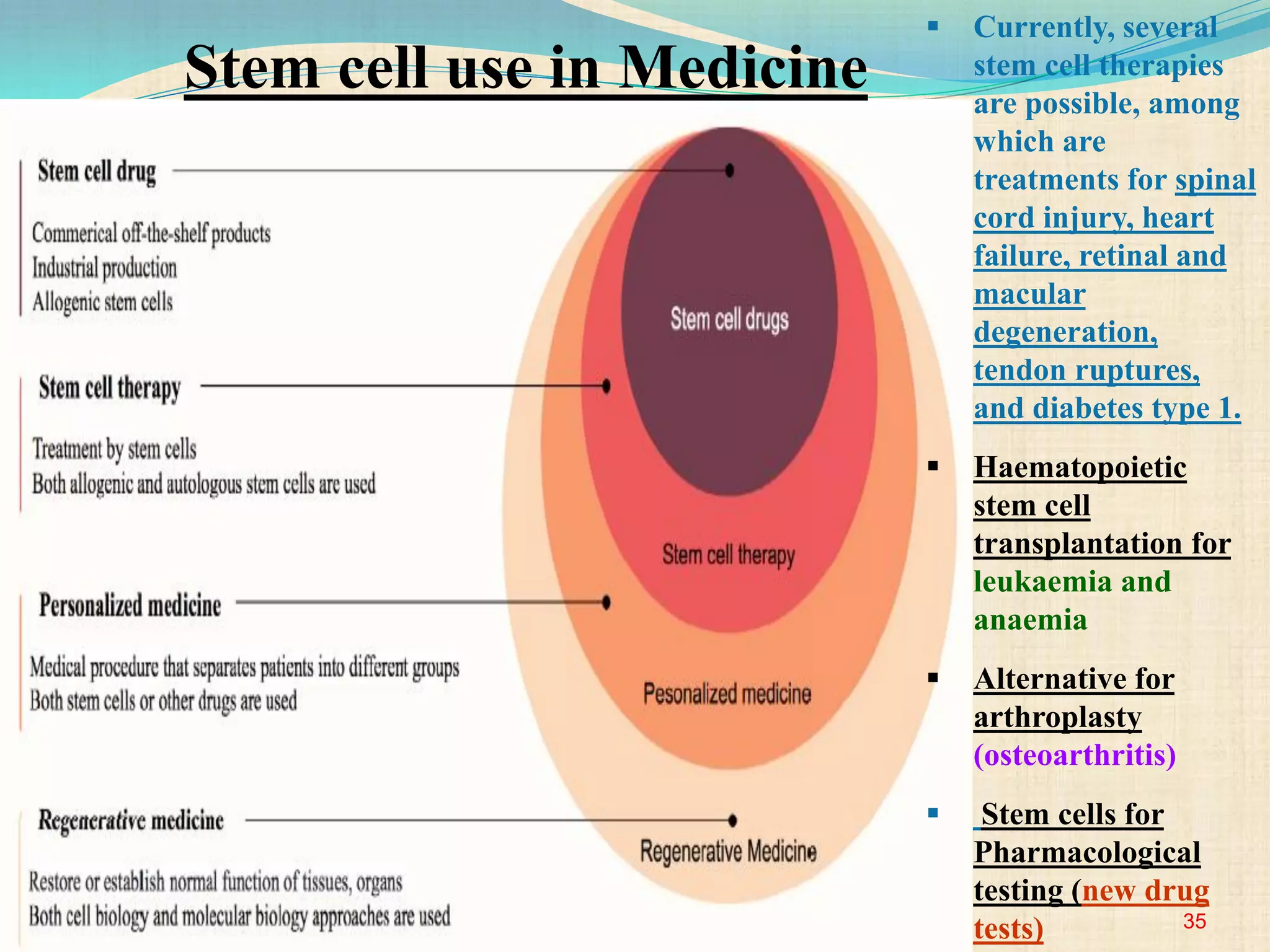 Stem cell use in Medicine

Stem cell drug

Commerical off-the-shelf products
Industrial production
Allogenic stem cells

Stem cell therapy

Treatment by stem cells
Both allogenic and autologous stem cells are used

Personalized medicine

Medical procedure that separates patients into different groups
Both stem cells or other drugs are used

Regenerative medicine

Restore or establish normal function of tissues, organs
Both cell biology and molecular biology approaches are used

Stem cell drugs

Stem cell therapy

Pesonalized medicine

Regenerative Medicine

▪ Currently, several stem cell therapies are possible, among which are treatments for spinal cord injury, heart failure, retinal and macular degeneration, tendon ruptures, and diabetes type 1.

▪ Haematopoietic stem cell transplantation for leukaemia and anaemia

▪ Alternative for arthroplasty (osteoarthritis)

▪ Stem cells for Pharmacological testing (new drug tests)

35